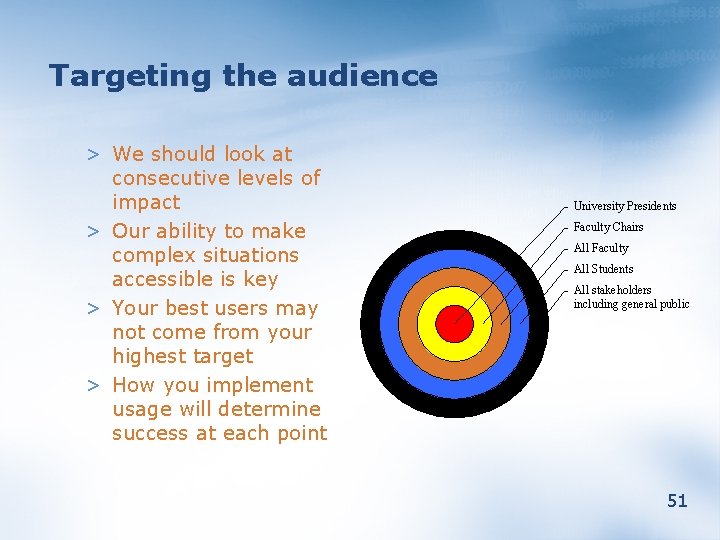 Targeting the audience

> We should look at consecutive levels of impact

> Our ability to make complex situations accessible is key

> Your best users may not come from your highest target

> How you implement usage will determine success at each point

University Presidents
Faculty Chairs
All Faculty
All Students
All stakeholders including general public

51